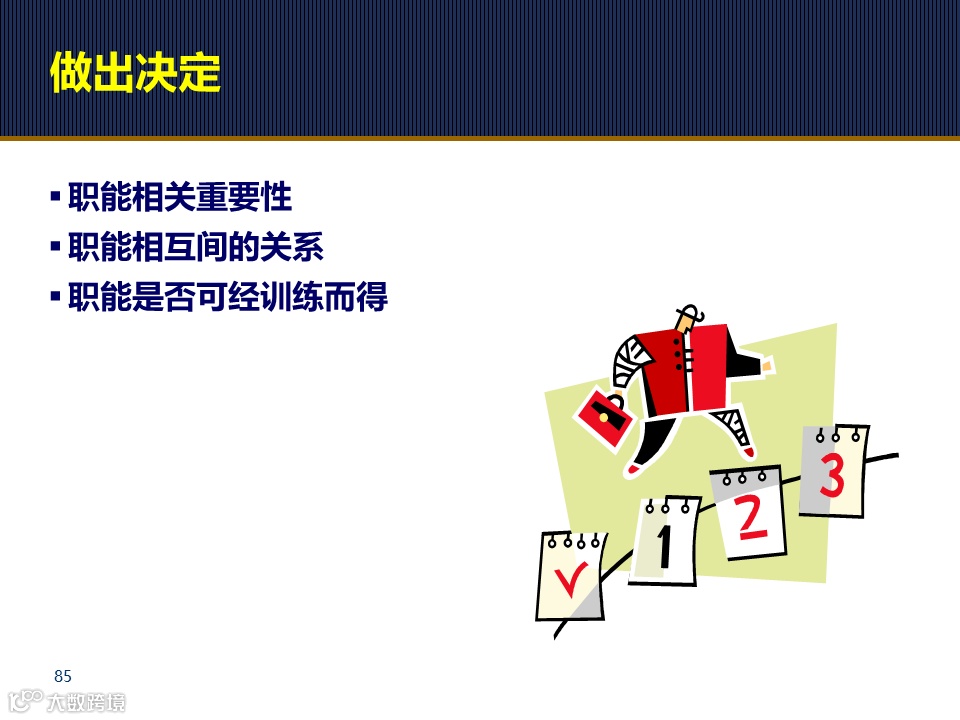 做出决定

▪ 职能相关重要性
▪ 职能相互间的关系
▪ 职能是否可经训练而得

1
2
3

85

大数跨境